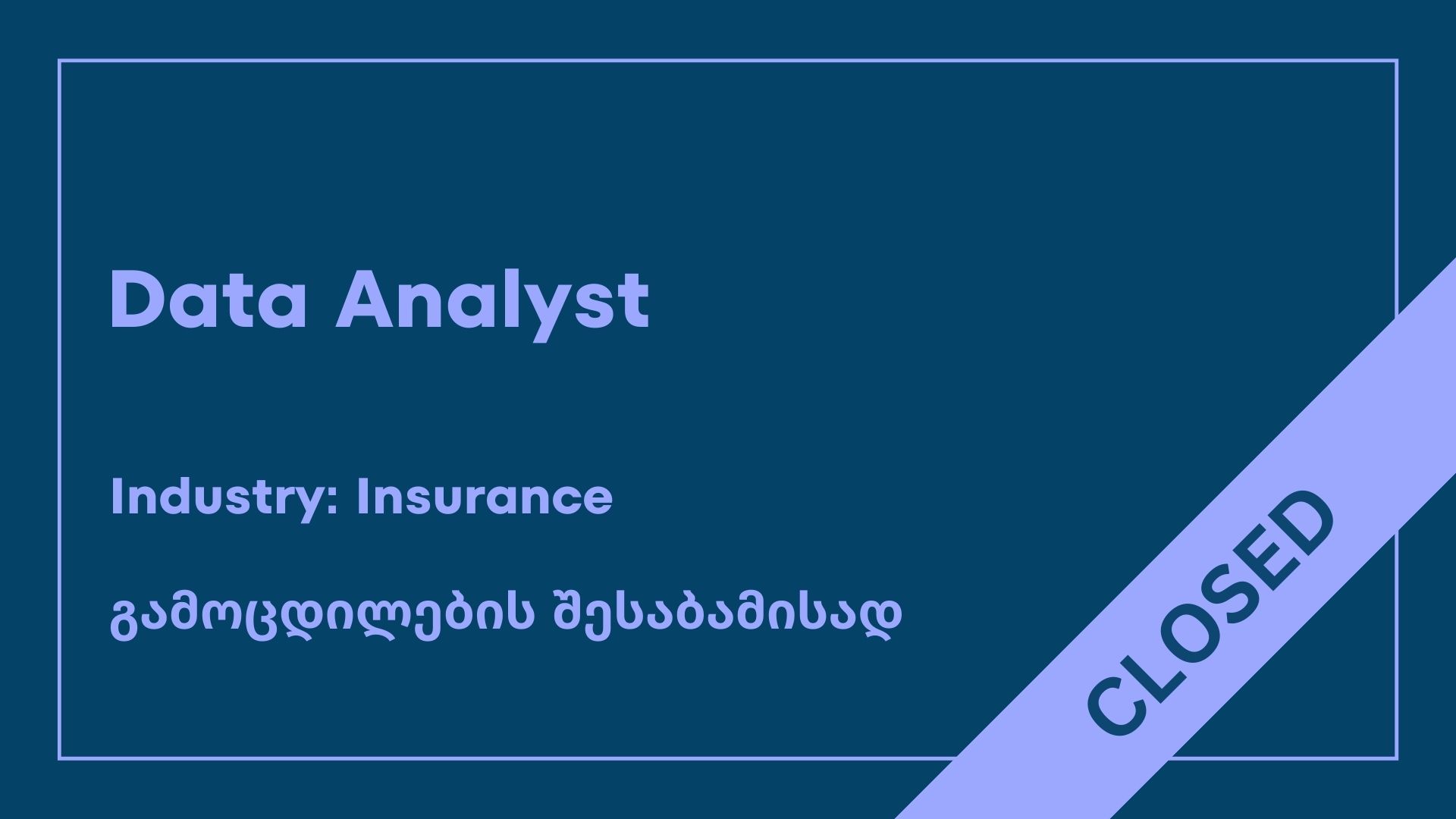 Data Analyst

Industry: Insurance

გამოცდილების შესაბამისად

CLOSED